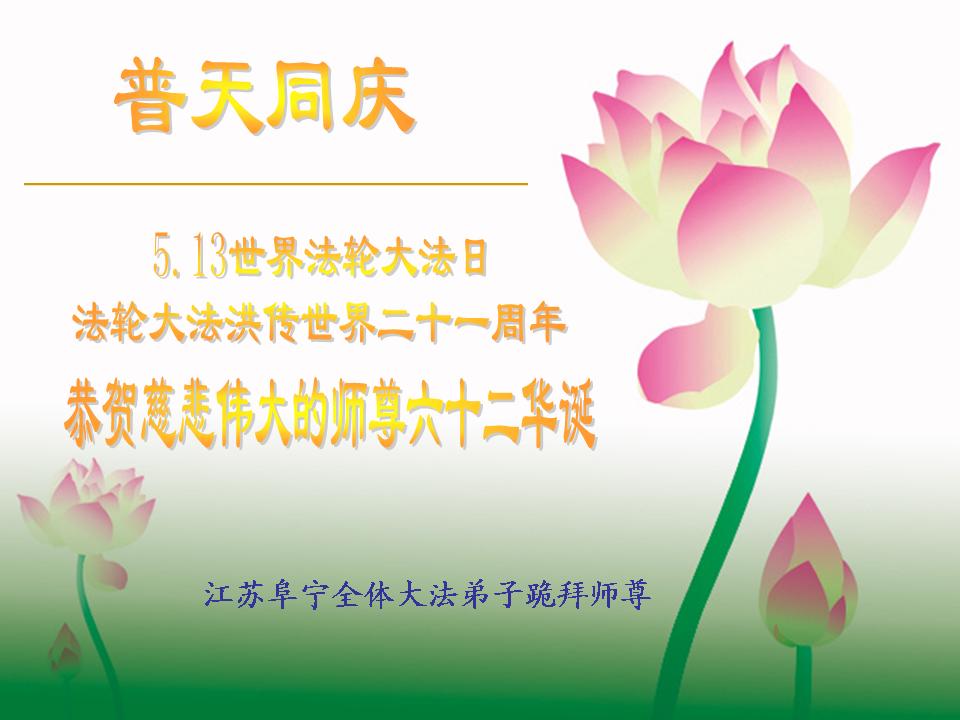 普天同庆

5.13世界法轮大法日
法轮大法洪传世界二十一周年
恭贺慈悲伟大的师尊六十二华诞

江苏阜宁全体大法弟子跪拜师尊